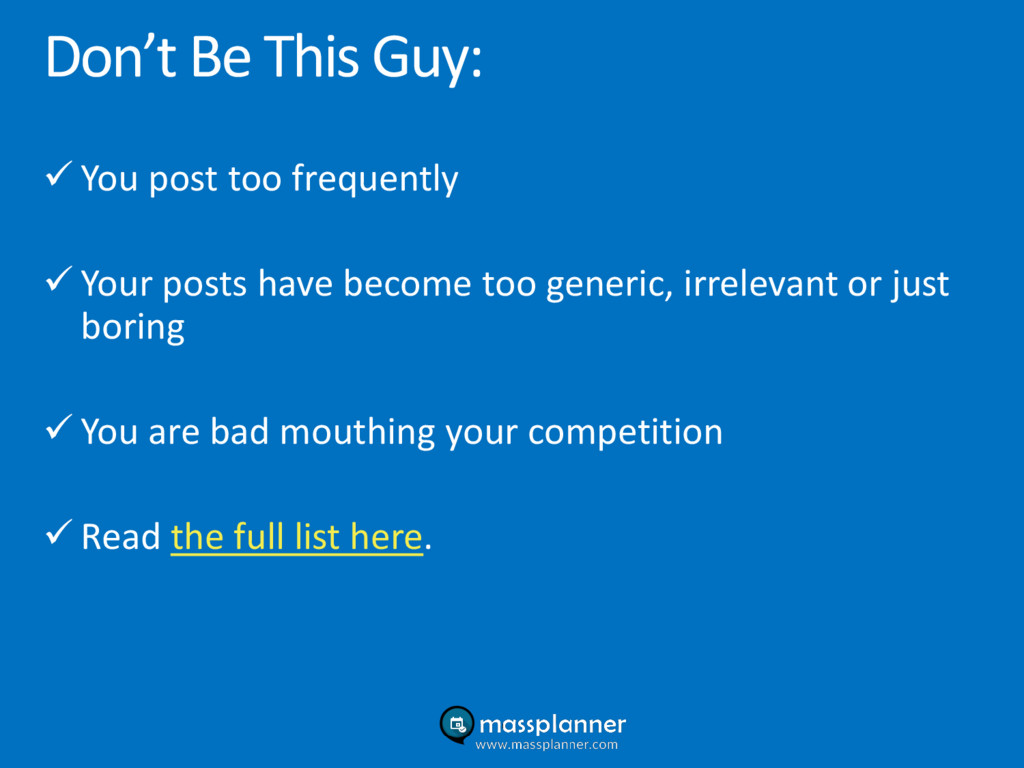 Don’t Be This Guy:

✓ You post too frequently

✓ Your posts have become too generic, irrelevant or just boring

✓ You are bad mouthing your competition

✓ Read the full list here.

massplanner
www.massplanner.com